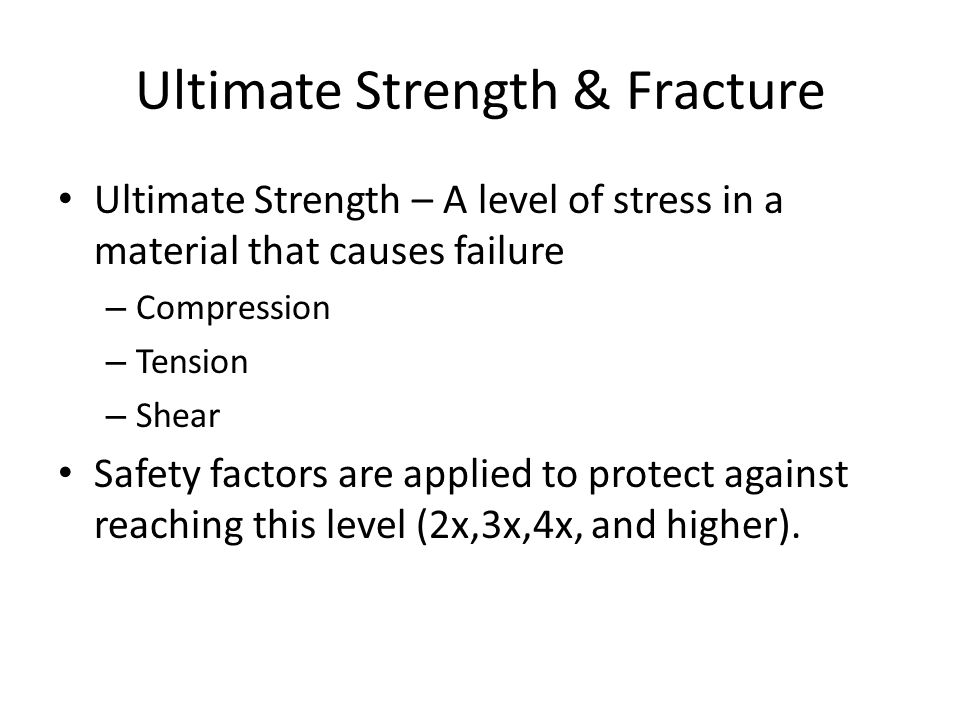 Ultimate Strength & Fracture

• Ultimate Strength – A level of stress in a material that causes failure
– Compression
– Tension
– Shear
• Safety factors are applied to protect against reaching this level (2x,3x,4x, and higher).